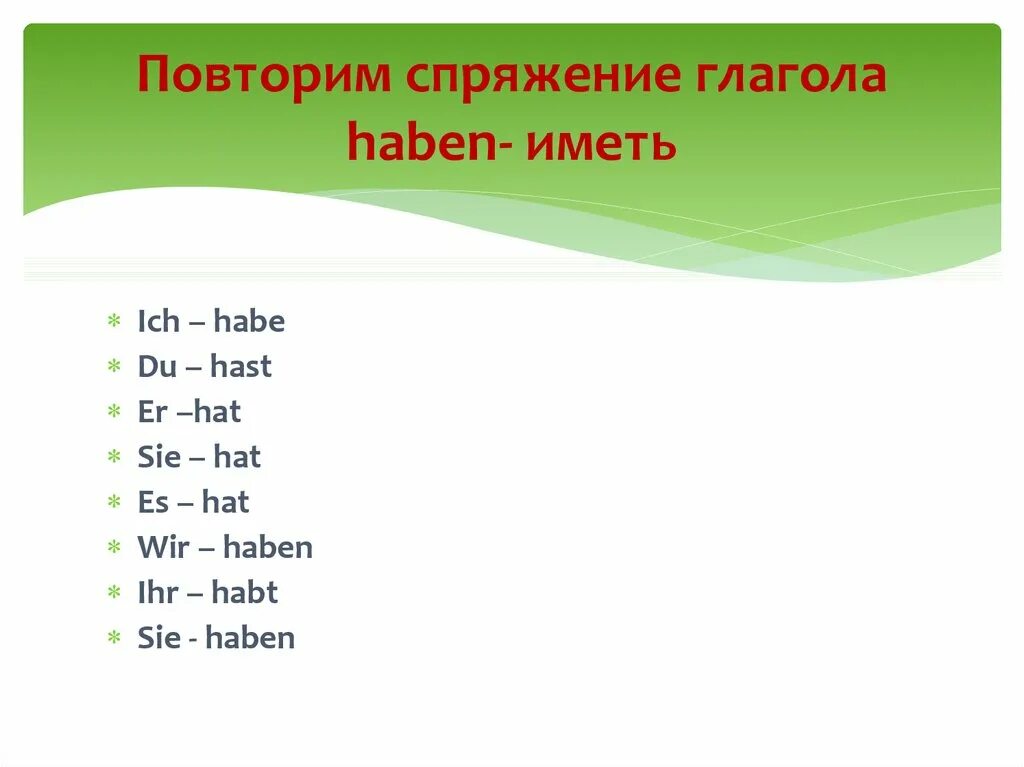 Повторим спряжение глагола haben- иметь

* Ich – habe
* Du – hast
* Er –hat
* Sie – hat
* Es – hat
* Wir – haben
* Ihr – habt
* Sie - haben